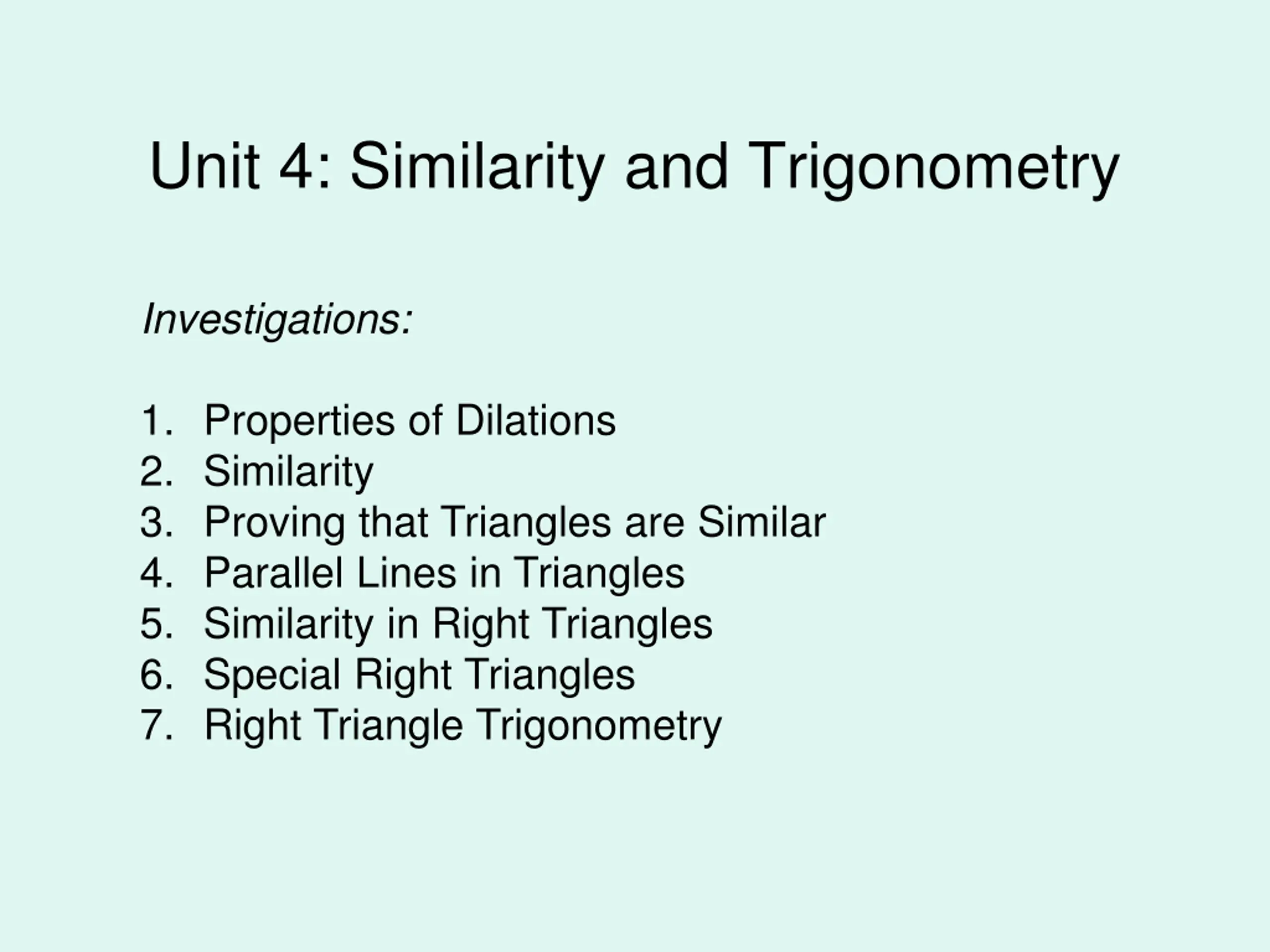 Unit 4: Similarity and Trigonometry

Investigations:

1. Properties of Dilations
2. Similarity
3. Proving that Triangles are Similar
4. Parallel Lines in Triangles
5. Similarity in Right Triangles
6. Special Right Triangles
7. Right Triangle Trigonometry